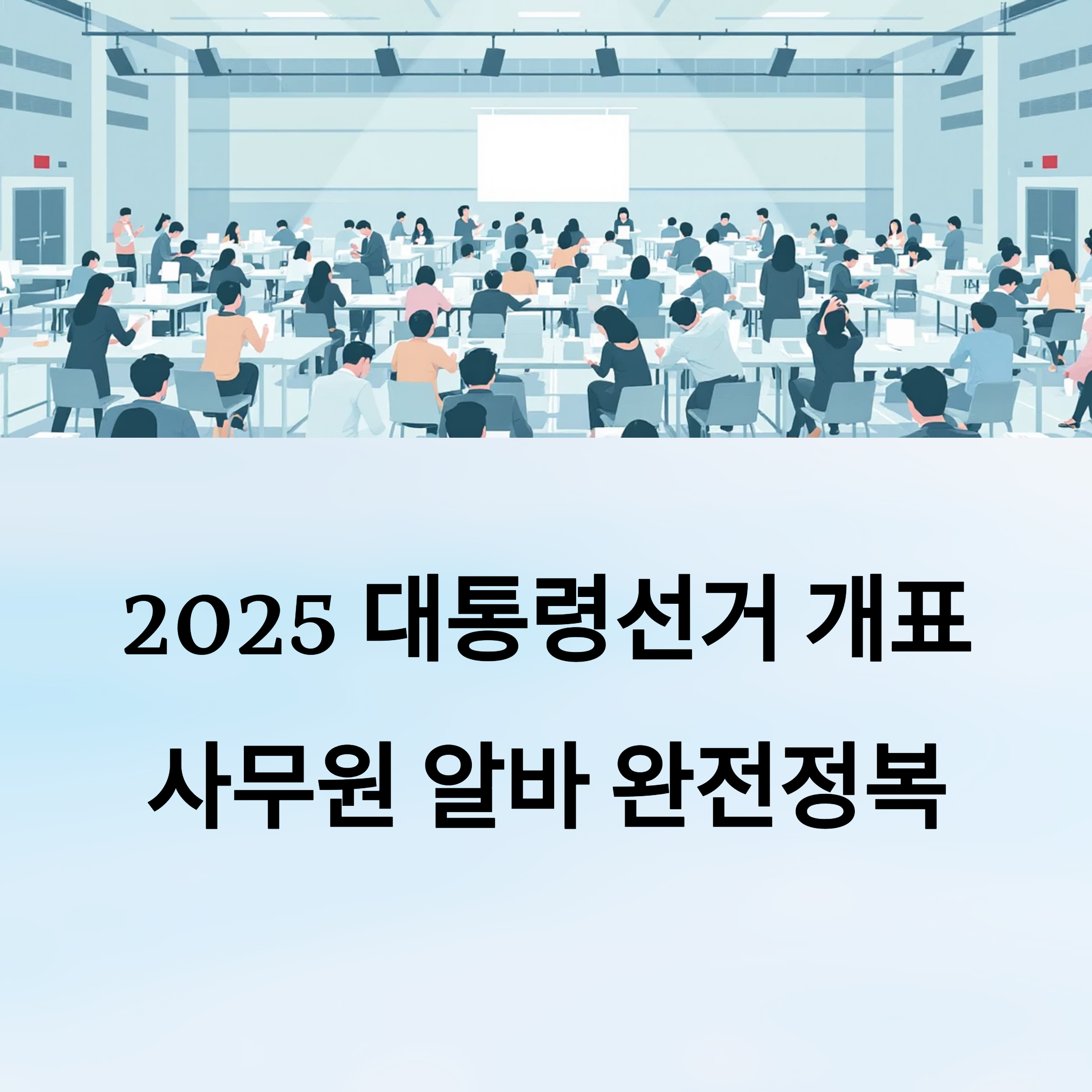 2025 대통령선거 개표
사무원 알바 완전정복